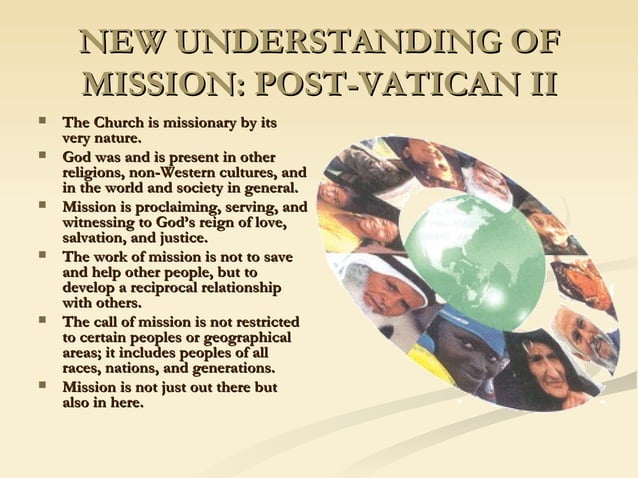 NEW UNDERSTANDING OF MISSION: POST-VATICAN II

- The Church is missionary by its very nature.
- God was and is present in other religions, non-Western cultures, and in the world and society in general.
- Mission is proclaiming, serving, and witnessing to God's reign of love, salvation, and justice.
- The work of mission is not to save and help other people, but to develop a reciprocal relationship with others.
- The call of mission is not restricted to certain peoples or geographical areas; it includes peoples of all races, nations, and generations.
- Mission is not just out there but also in here.